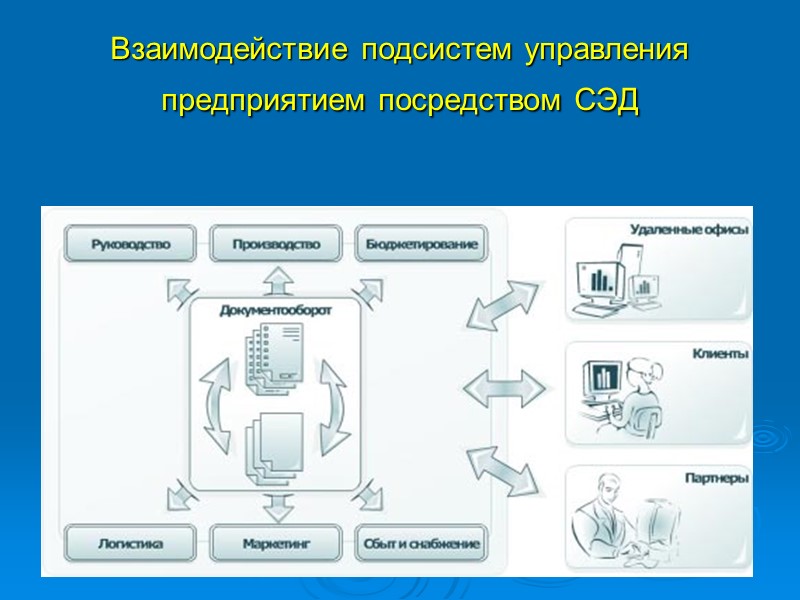 Взаимодействие подсистем управления предприятием посредством СЭД

Руководство

Производство

Бюджетирование

Документооборот

Логистика

Маркетинг

Сбыт и снабжение

Удаленные офисы

Клиенты

Партнеры